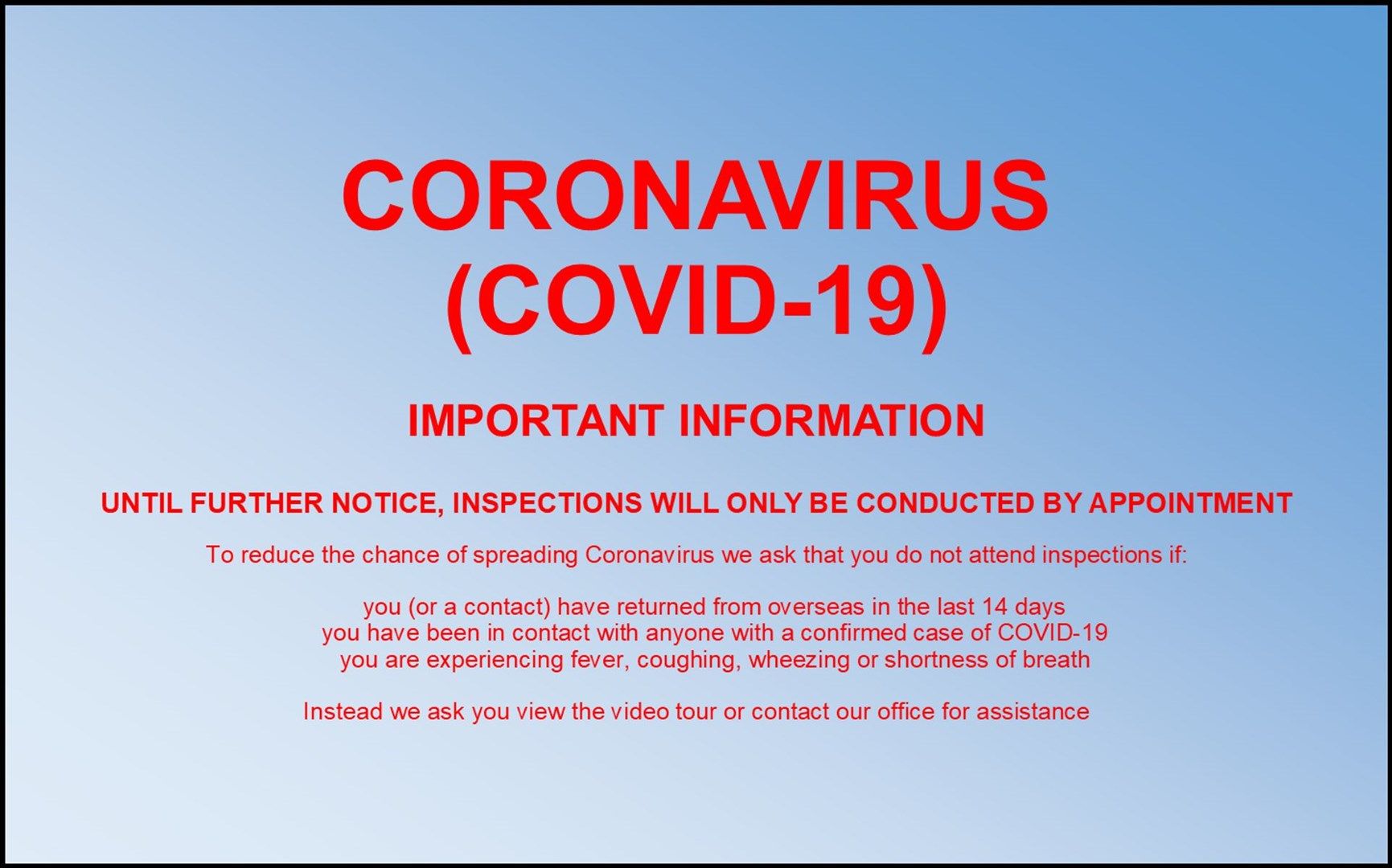 CORONAVIRUS
(COVID-19)

IMPORTANT INFORMATION

UNTIL FURTHER NOTICE, INSPECTIONS WILL ONLY BE CONDUCTED BY APPOINTMENT

To reduce the chance of spreading Coronavirus we ask that you do not attend inspections if:

you (or a contact) have returned from overseas in the last 14 days
you have been in contact with anyone with a confirmed case of COVID-19
you are experiencing fever, coughing, wheezing or shortness of breath

Instead we ask you view the video tour or contact our office for assistance